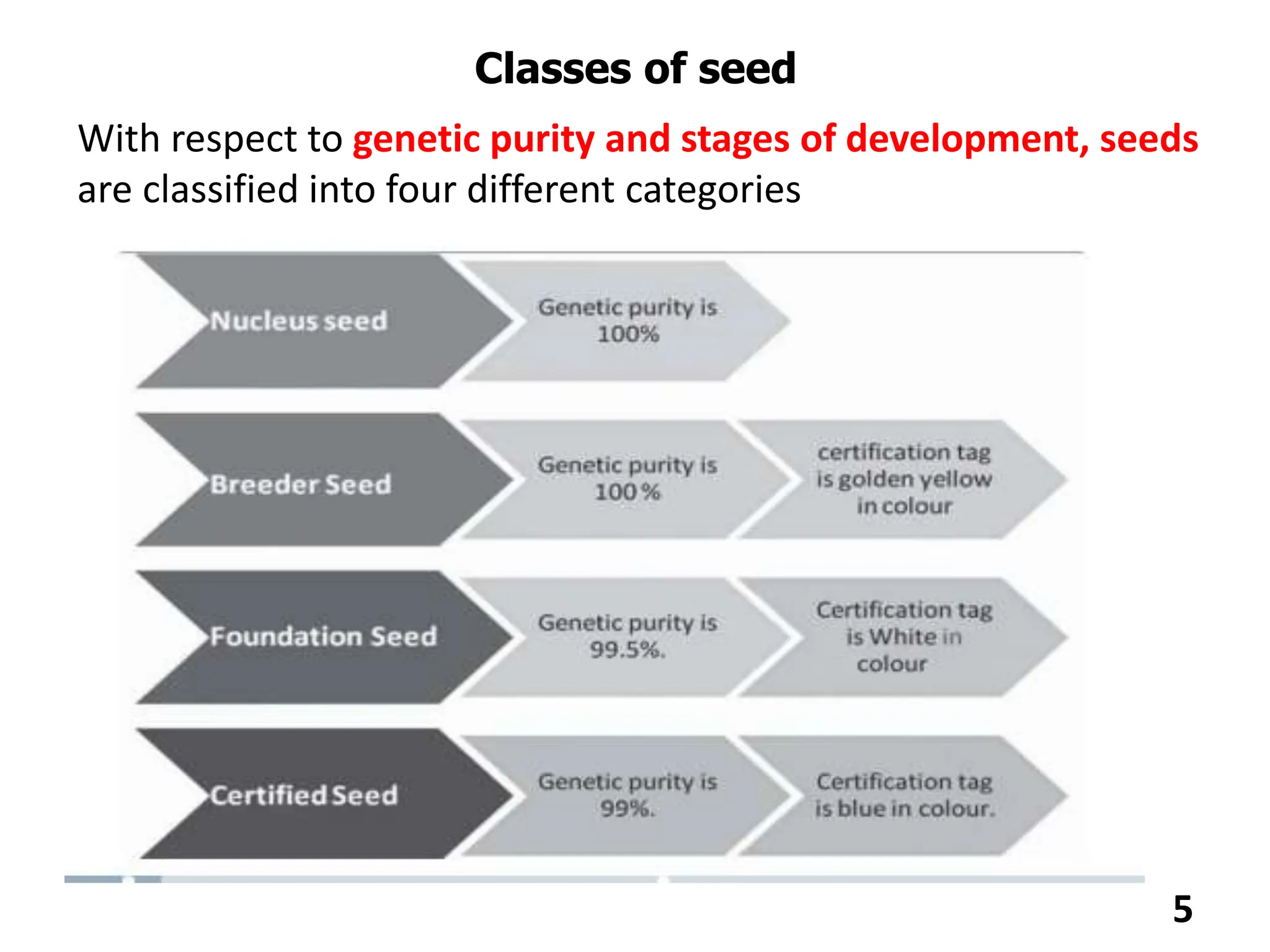 Classes of seed

With respect to genetic purity and stages of development, seeds are classified into four different categories

Nucleus seed

Genetic purity is 100%

Breeder Seed

Genetic purity is 100 %

certification tag is golden yellow in colour

Foundation Seed

Genetic purity is 99.5%.

Certification tag is White in colour

Certified Seed

Genetic purity is 99%.

Certification tag is blue in colour.

5